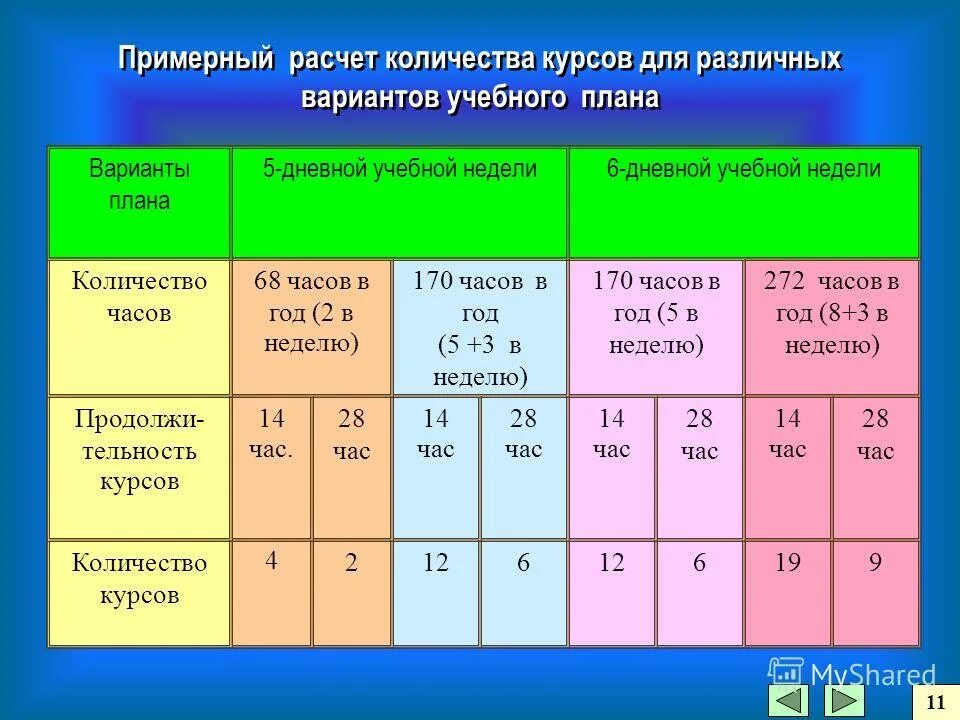 Примерный расчет количества курсов для различных вариантов учебного плана

| Варианты плана | 5-дневной учебной недели | | | | 6-дневной учебной недели | | | |
|---|---|---|---|---|---|---|---|---|
| Количество часов | 68 часов в год (2 в неделю) | | 170 часов в год (5 +3 в неделю) | | 170 часов в год (5 в неделю) | | 272 часов в год (8+3 в неделю) | |
| Продолжительность курсов | 14 час. | 28 час | 14 час | 28 час | 14 час | 28 час | 14 час | 28 час |
| Количество курсов | 4 | 2 | 12 | 6 | 12 | 6 | 19 | 9 |

MyShared

11